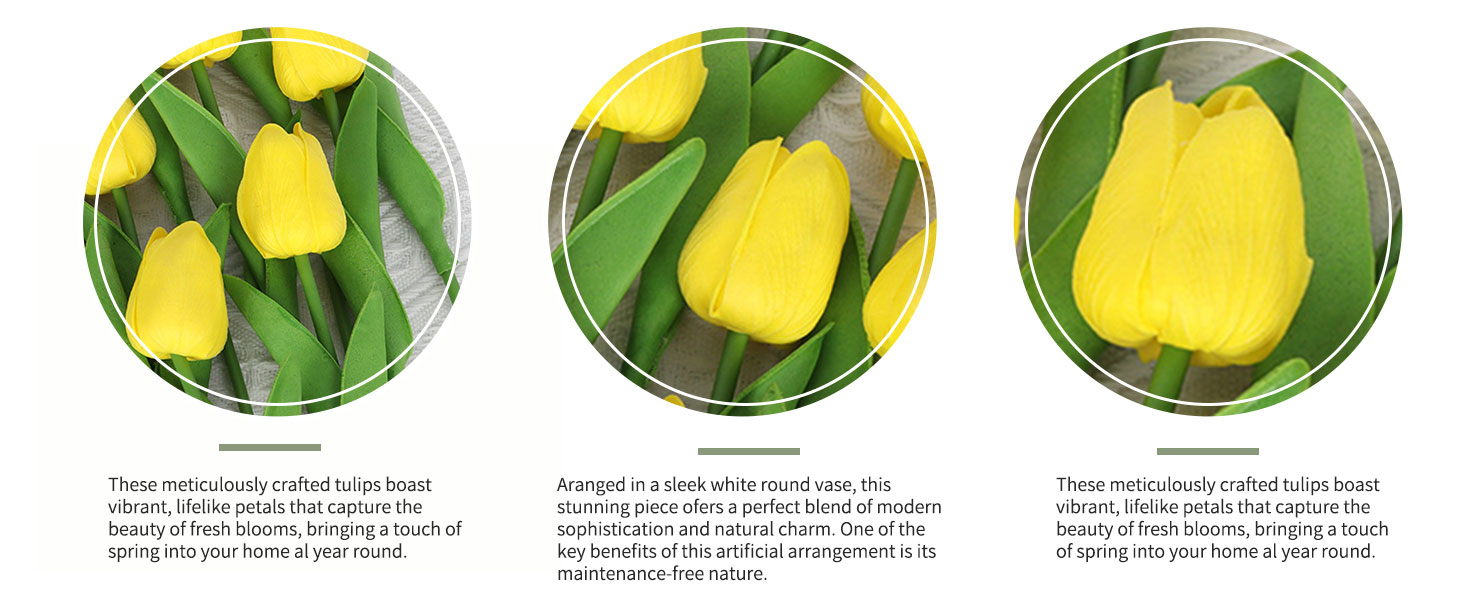 These meticulously crafted tulips boast vibrant, lifelike petals that capture the beauty of fresh blooms, bringing a touch of spring into your home al year round.

Aranged in a sleek white round vase, this stunning piece ofers a perfect blend of modern sophistication and natural charm. One of the key benefits of this artificial arrangement is its maintenance-free nature.

These meticulously crafted tulips boast vibrant, lifelike petals that capture the beauty of fresh blooms, bringing a touch of spring into your home al year round.